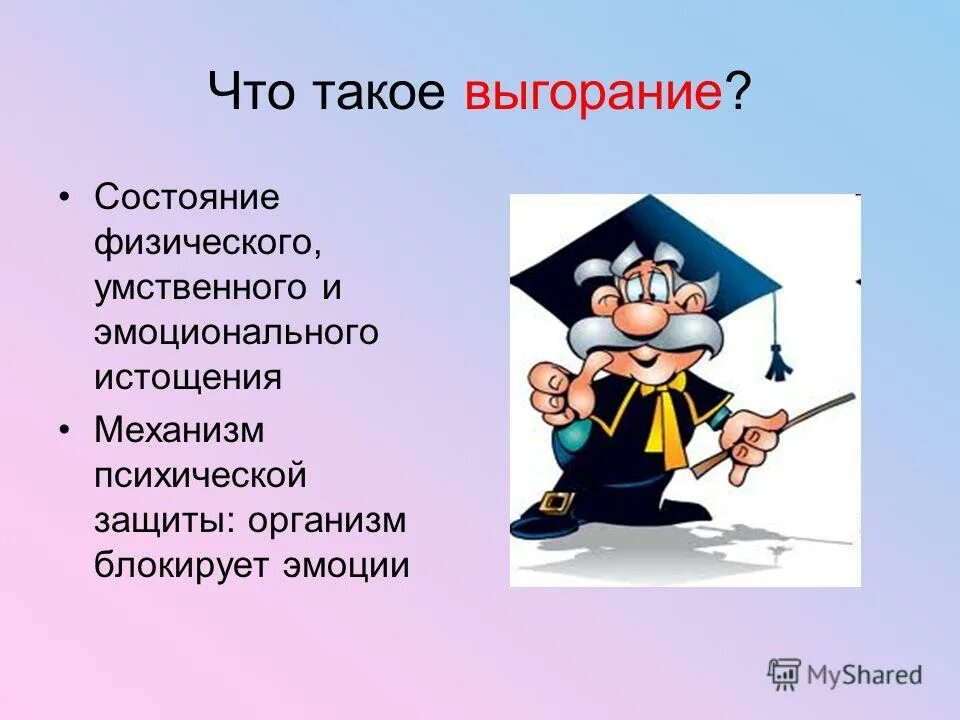 Что такое выгорание?

• Состояние физического, умственного и эмоционального истощения
• Механизм психической защиты: организм блокирует эмоции

MyShared